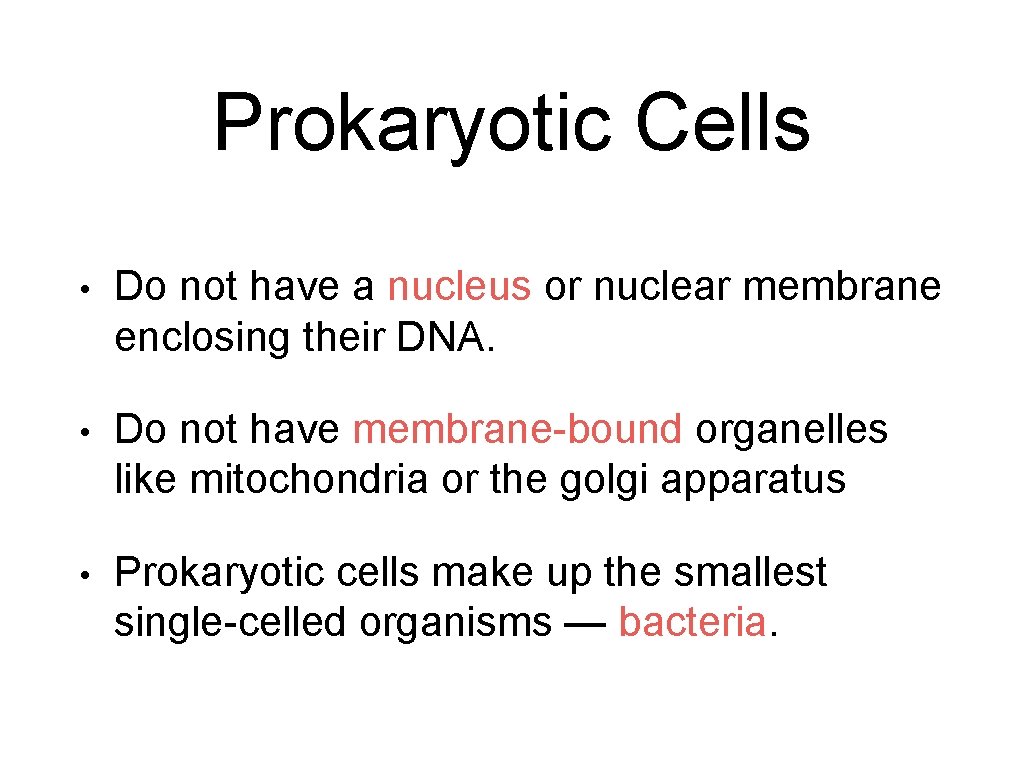 Prokaryotic Cells

• Do not have a nucleus or nuclear membrane enclosing their DNA.

• Do not have membrane-bound organelles like mitochondria or the golgi apparatus

• Prokaryotic cells make up the smallest single-celled organisms — bacteria.